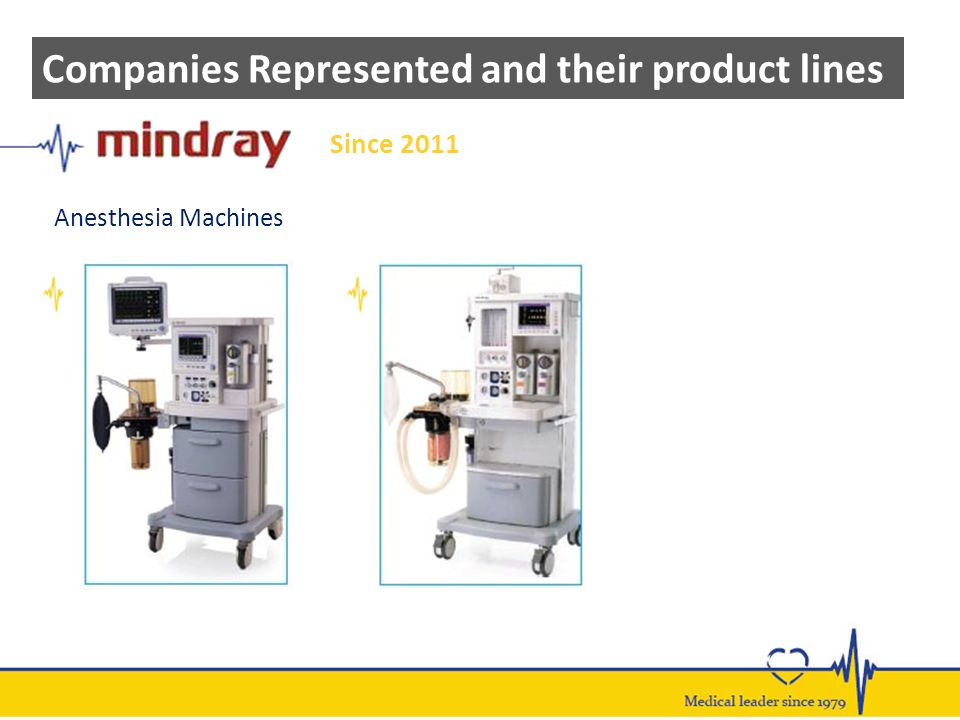 Companies Represented and their product lines

mindray

Since 2011

Anesthesia Machines

Medical leader since 1979